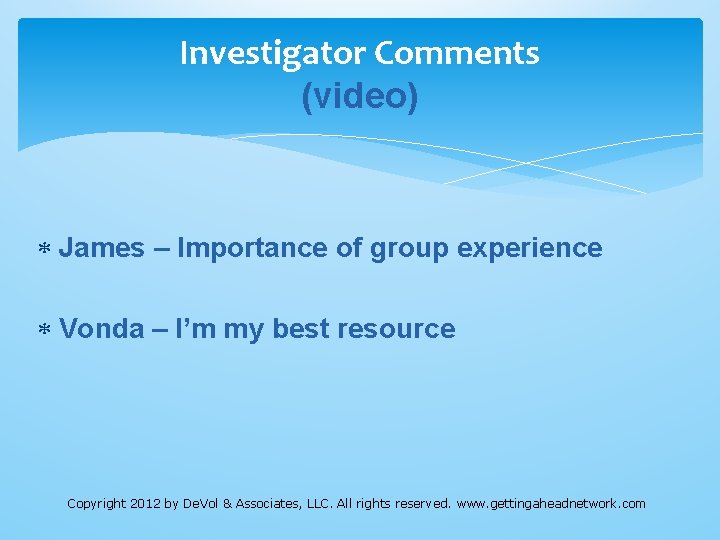 Investigator Comments
(video)

* James – Importance of group experience

* Vonda – I'm my best resource

Copyright 2012 by DeVol & Associates, LLC. All rights reserved. www.gettingaheadnetwork.com